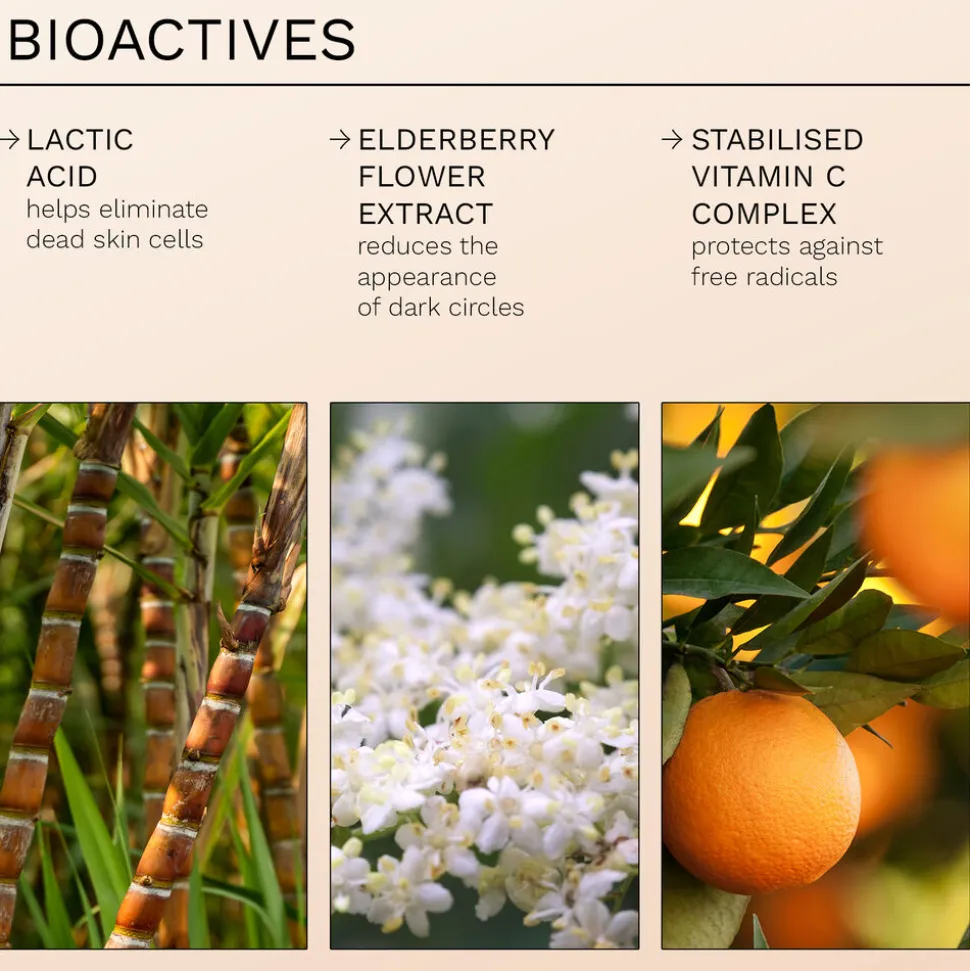 BIOACTIVES

→ LACTIC ACID
helps eliminate dead skin cells

→ ELDERBERRY FLOWER EXTRACT
reduces the appearance of dark circles

→ STABILISED VITAMIN C COMPLEX
protects against free radicals